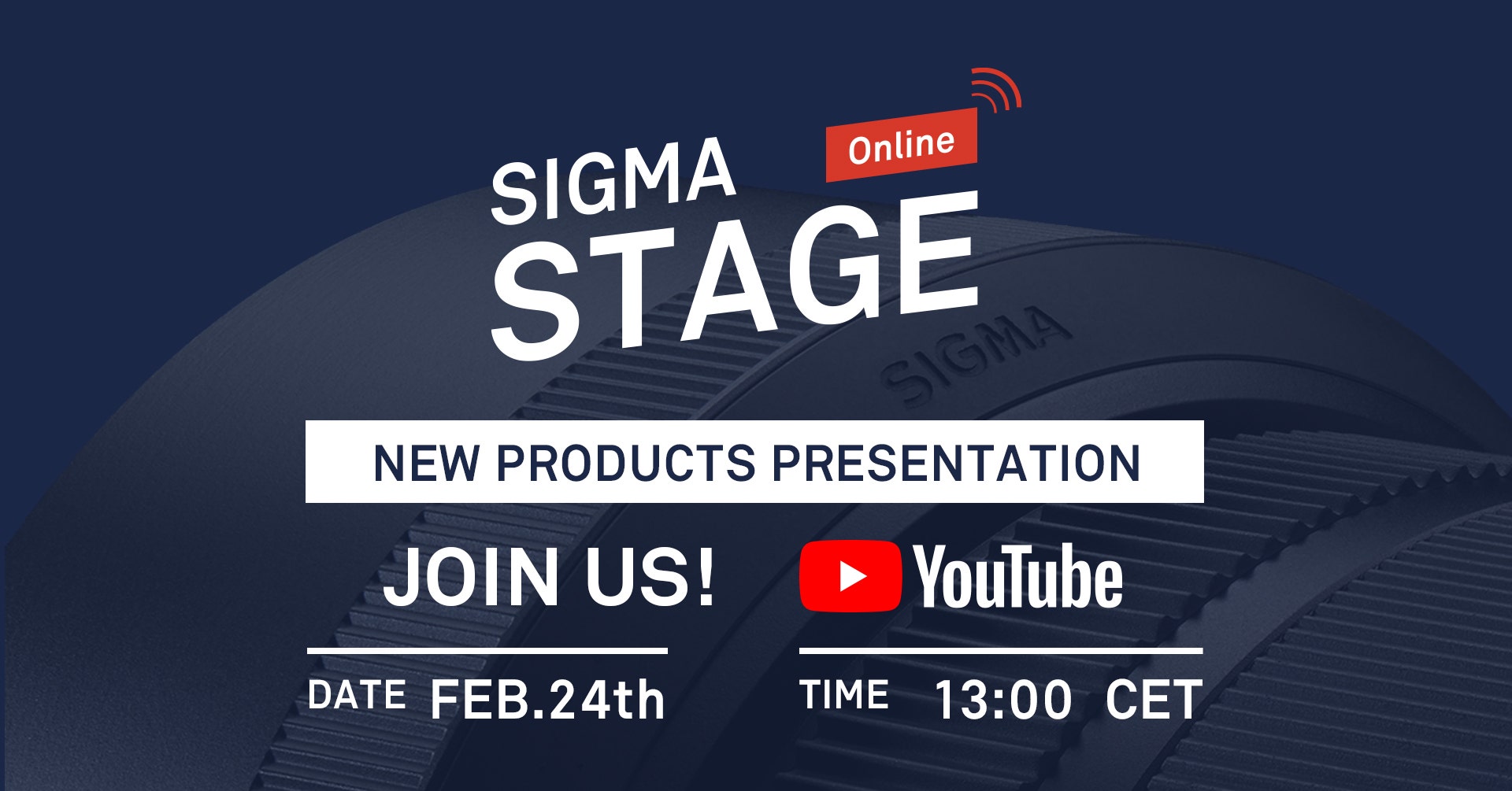 SIGMA
Online
STAGE

SIGMA

NEW PRODUCTS PRESENTATION

JOIN US!

YouTube

DATE FEB.24th

TIME 13:00 CET